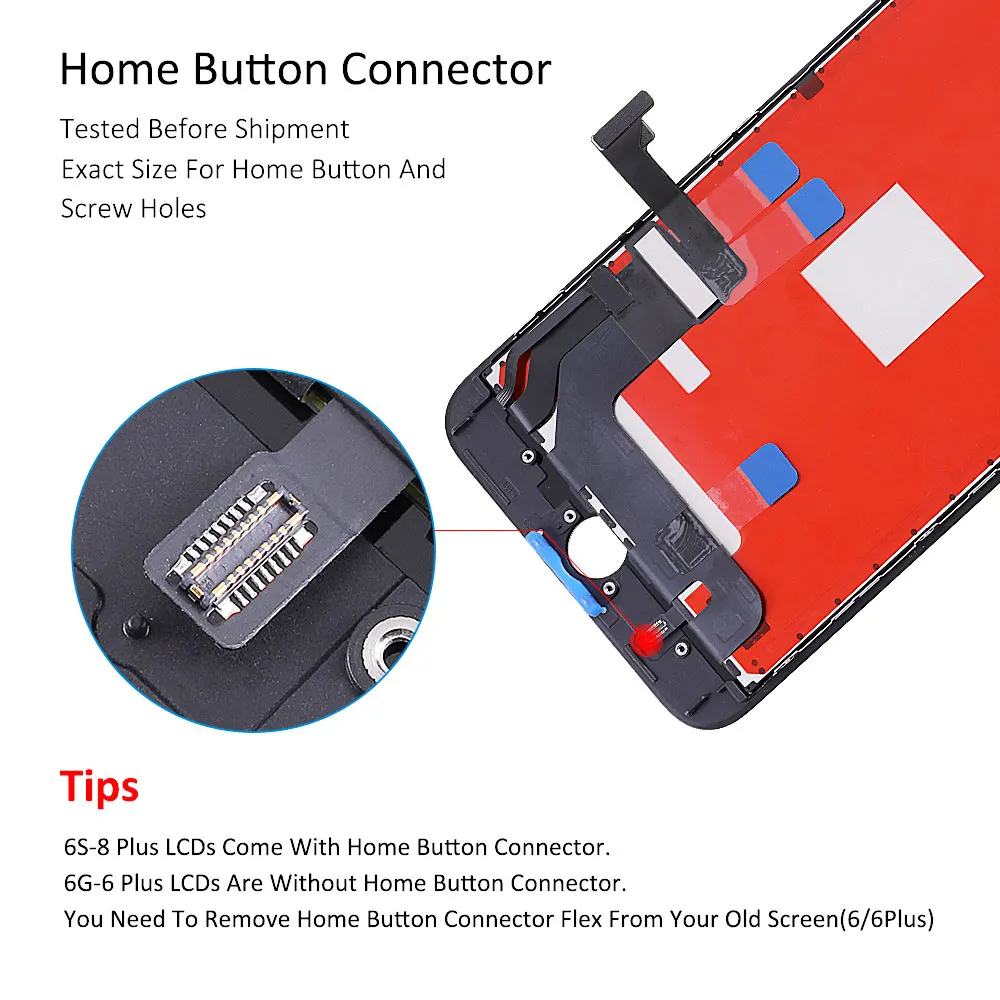 Home Button Connector

Tested Before Shipment
Exact Size For Home Button And Screw Holes

Tips

6S-8 Plus LCDs Come With Home Button Connector.
6G-6 Plus LCDs Are Without Home Button Connector.
You Need To Remove Home Button Connector Flex From Your Old Screen(6/6Plus)